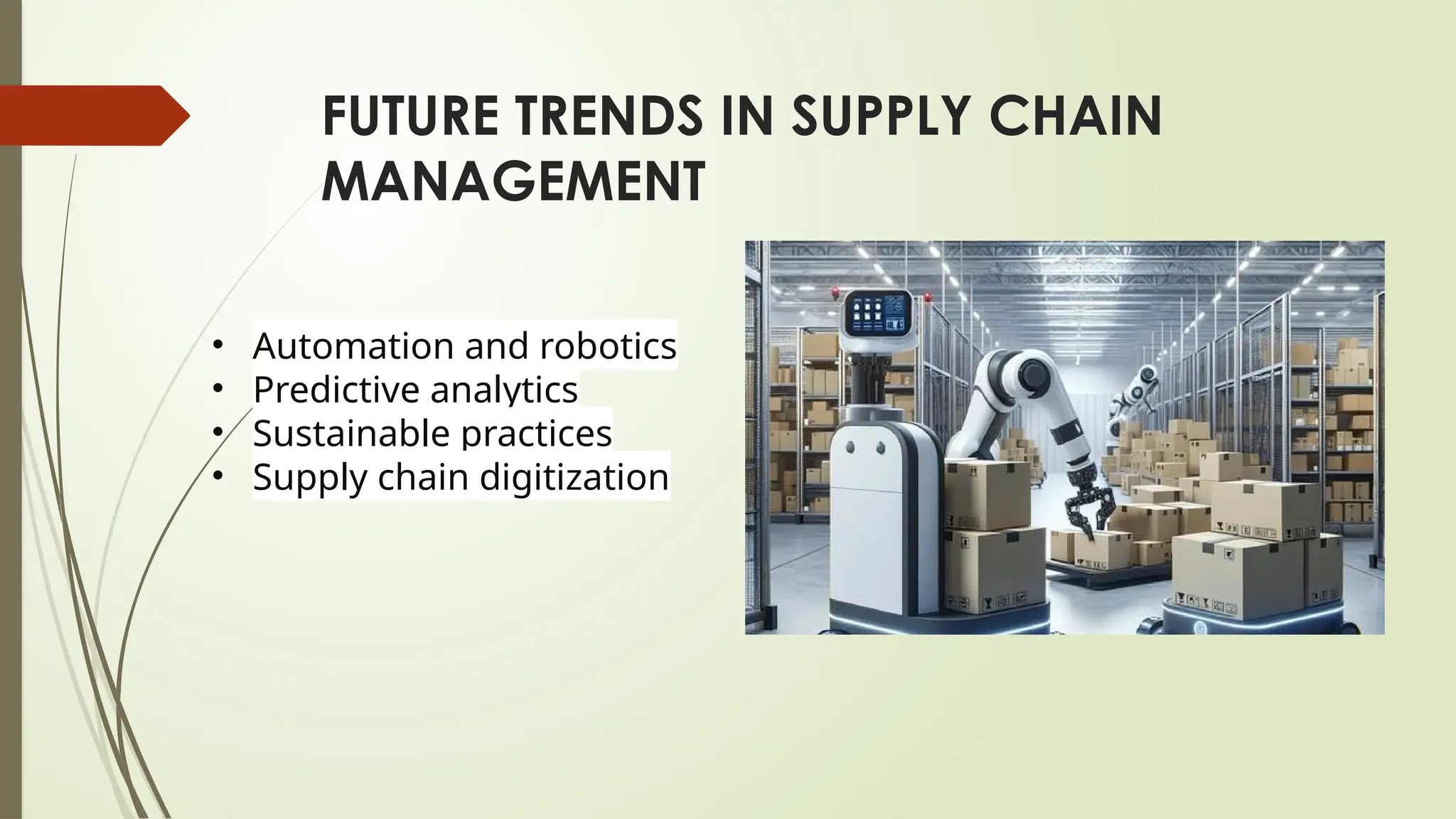 FUTURE TRENDS IN SUPPLY CHAIN MANAGEMENT

• Automation and robotics
• Predictive analytics
• Sustainable practices
• Supply chain digitization